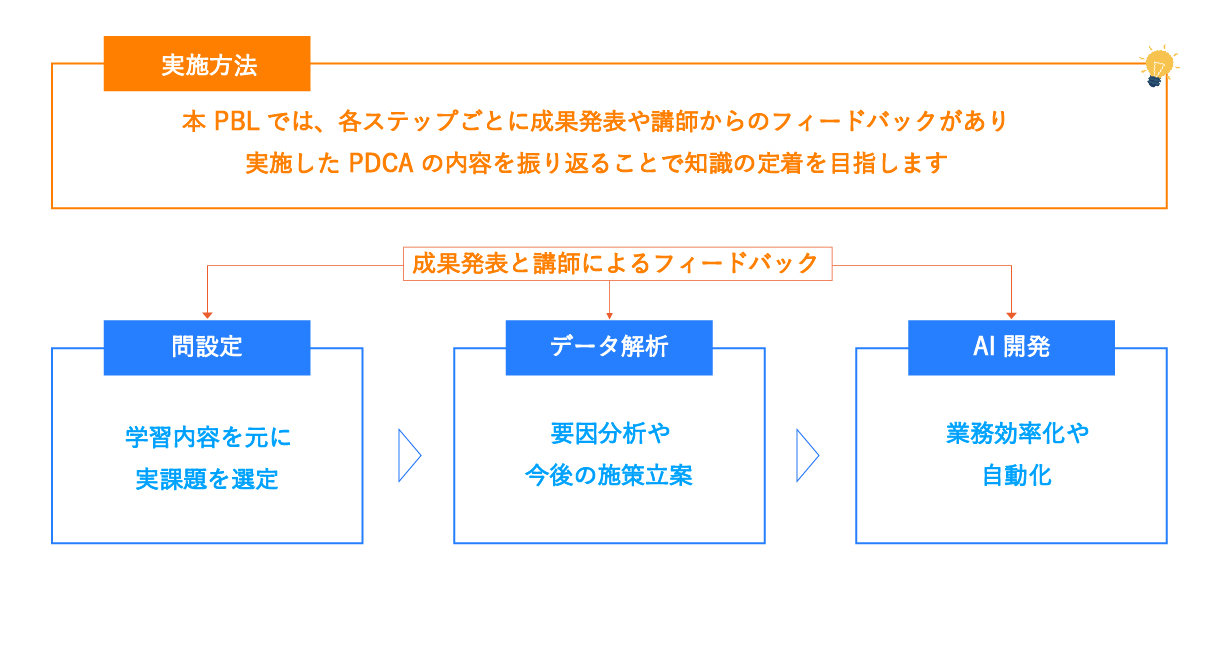 実施方法

本 PBL では、各ステップごとに成果発表や講師からのフィードバックがあり
実施した PDCA の内容を振り返ることで知識の定着を目指します

成果発表と講師によるフィードバック

問設定

学習内容を元に
実課題を選定

データ解析

要因分析や
今後の施策立案

AI 開発

業務効率化や
自動化